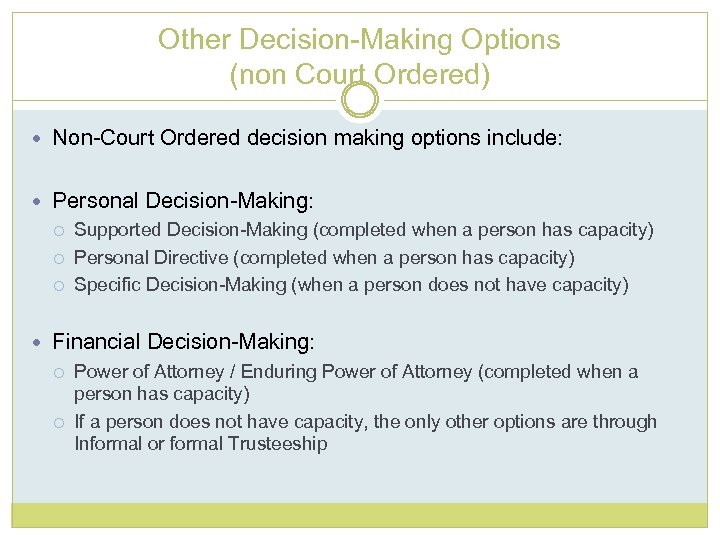 Other Decision-Making Options
(non Court Ordered)

Non-Court Ordered decision making options include:

Personal Decision-Making:

Supported Decision-Making (completed when a person has capacity)

Personal Directive (completed when a person has capacity)

Specific Decision-Making (when a person does not have capacity)

Financial Decision-Making:

Power of Attorney / Enduring Power of Attorney (completed when a person has capacity)

If a person does not have capacity, the only other options are through Informal or formal Trusteeship